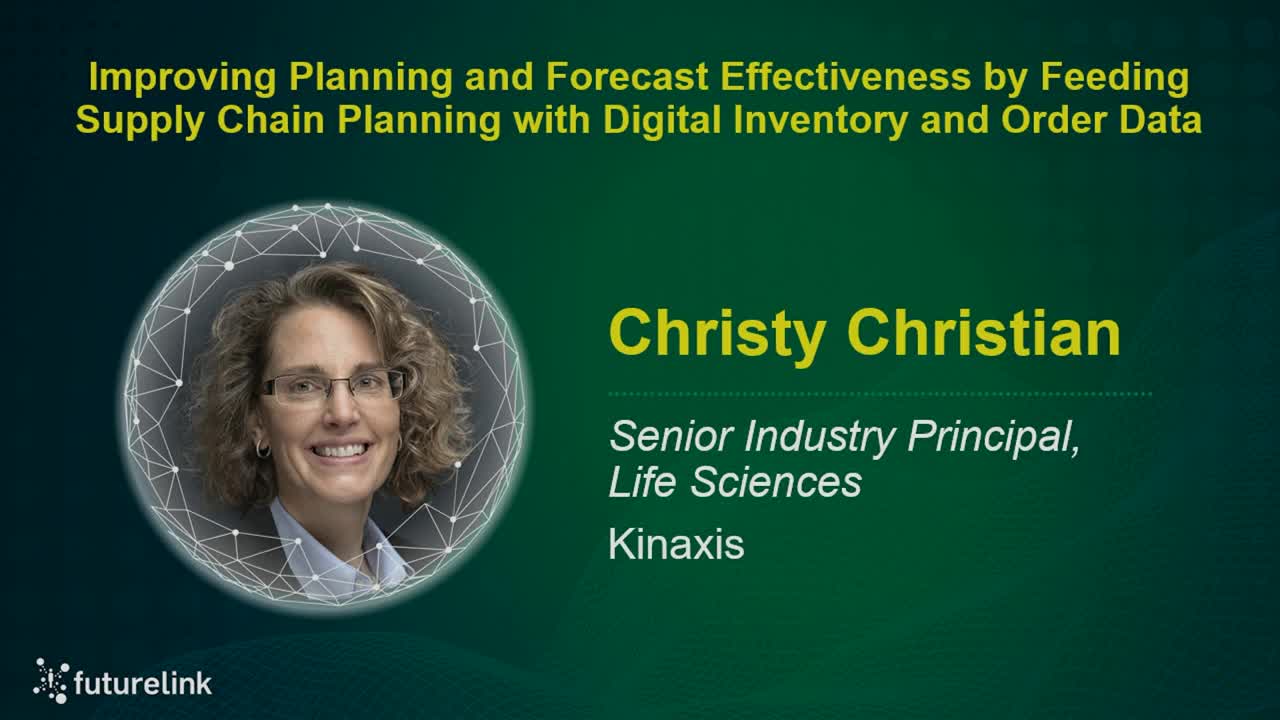 Improving Planning and Forecast Effectiveness by Feeding Supply Chain Planning with Digital Inventory and Order Data

Christy Christian

Senior Industry Principal, Life Sciences

Kinaxis

futurelink